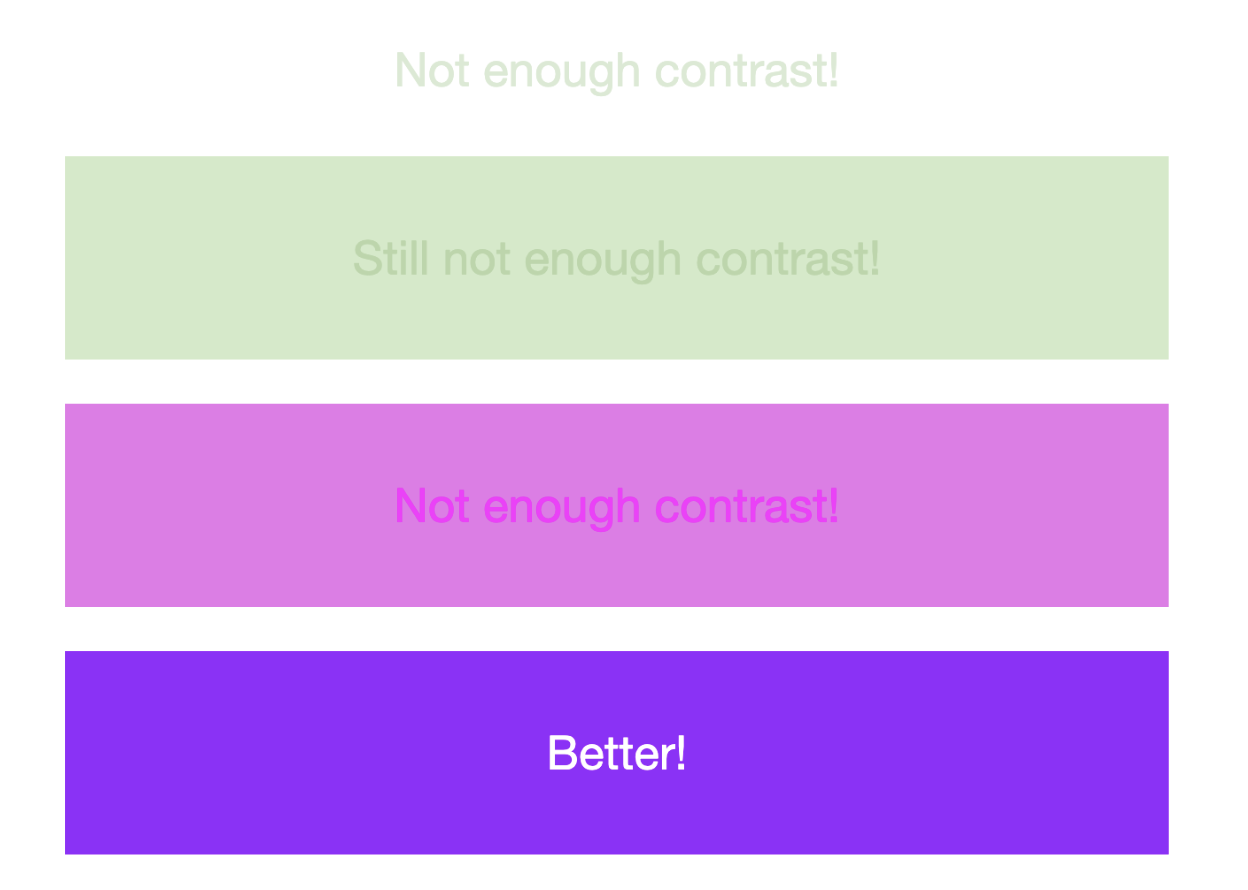 Not enough contrast!

Still not enough contrast!

Not enough contrast!

Better!